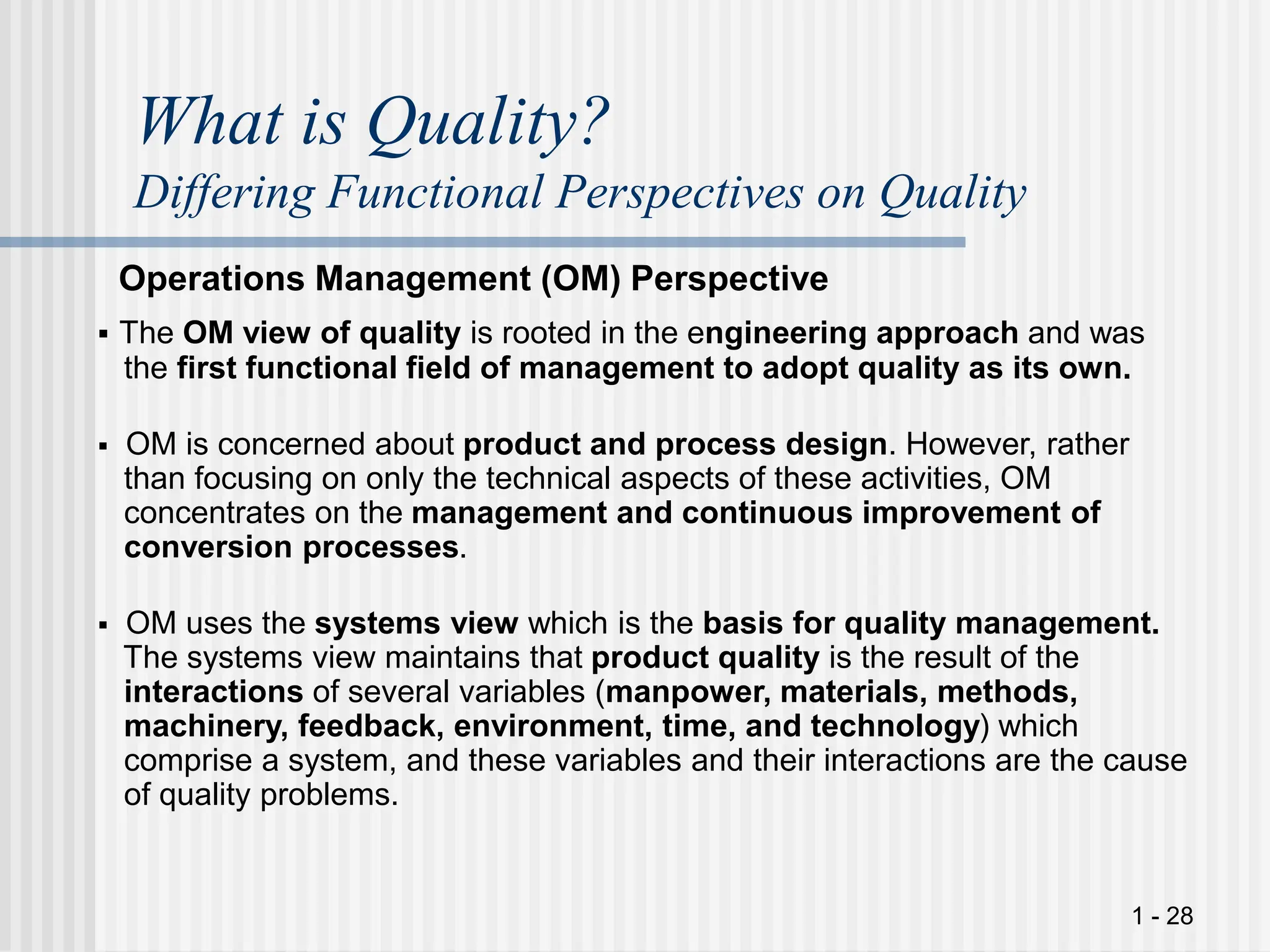 What is Quality?
Differing Functional Perspectives on Quality

Operations Management (OM) Perspective

▪ The OM view of quality is rooted in the engineering approach and was the first functional field of management to adopt quality as its own.

▪ OM is concerned about product and process design. However, rather than focusing on only the technical aspects of these activities, OM concentrates on the management and continuous improvement of conversion processes.

▪ OM uses the systems view which is the basis for quality management. The systems view maintains that product quality is the result of the interactions of several variables (manpower, materials, methods, machinery, feedback, environment, time, and technology) which comprise a system, and these variables and their interactions are the cause of quality problems.

1 - 28